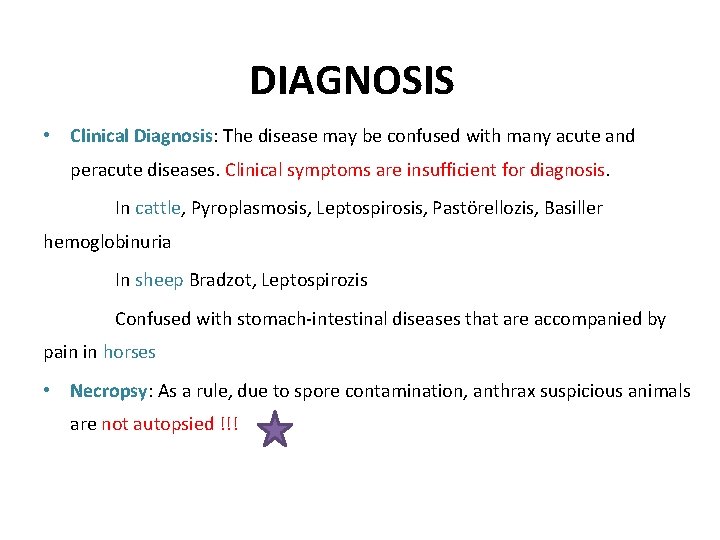 DIAGNOSIS

• Clinical Diagnosis: The disease may be confused with many acute and peracute diseases. Clinical symptoms are insufficient for diagnosis.

In cattle, Pyroplasmosis, Leptospirosis, Pastörellozis, Basiller hemoglobinuria

In sheep Bradzot, Leptospirozis

Confused with stomach-intestinal diseases that are accompanied by pain in horses

• Necropsy: As a rule, due to spore contamination, anthrax suspicious animals are not autopsied !!!